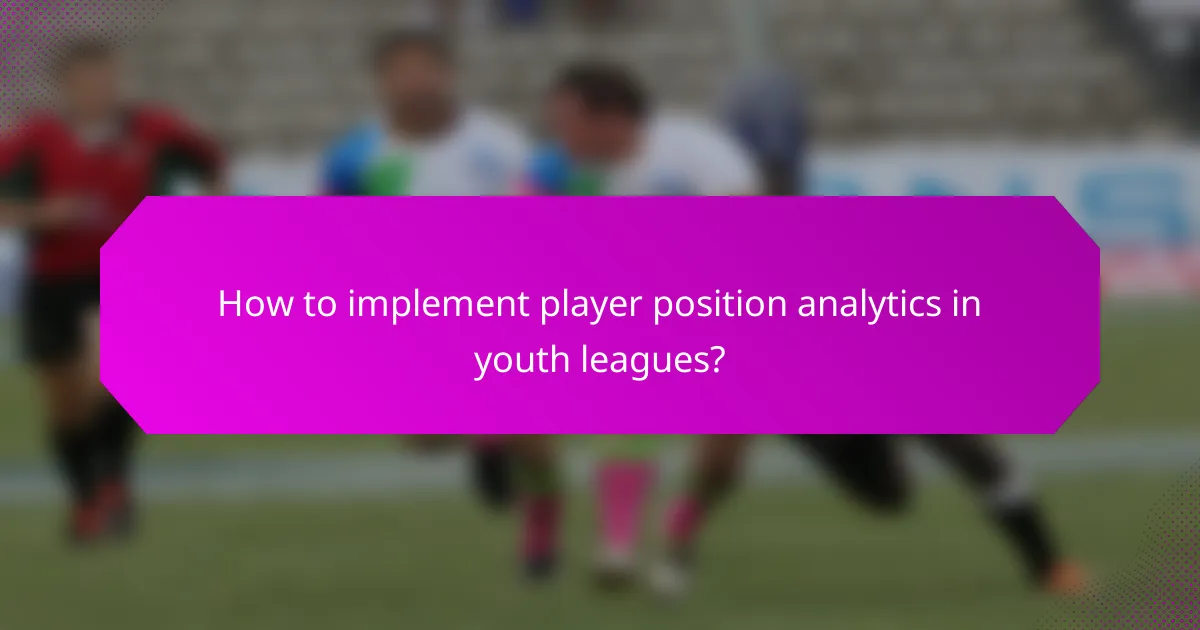 How to implement player position analytics in youth leagues?